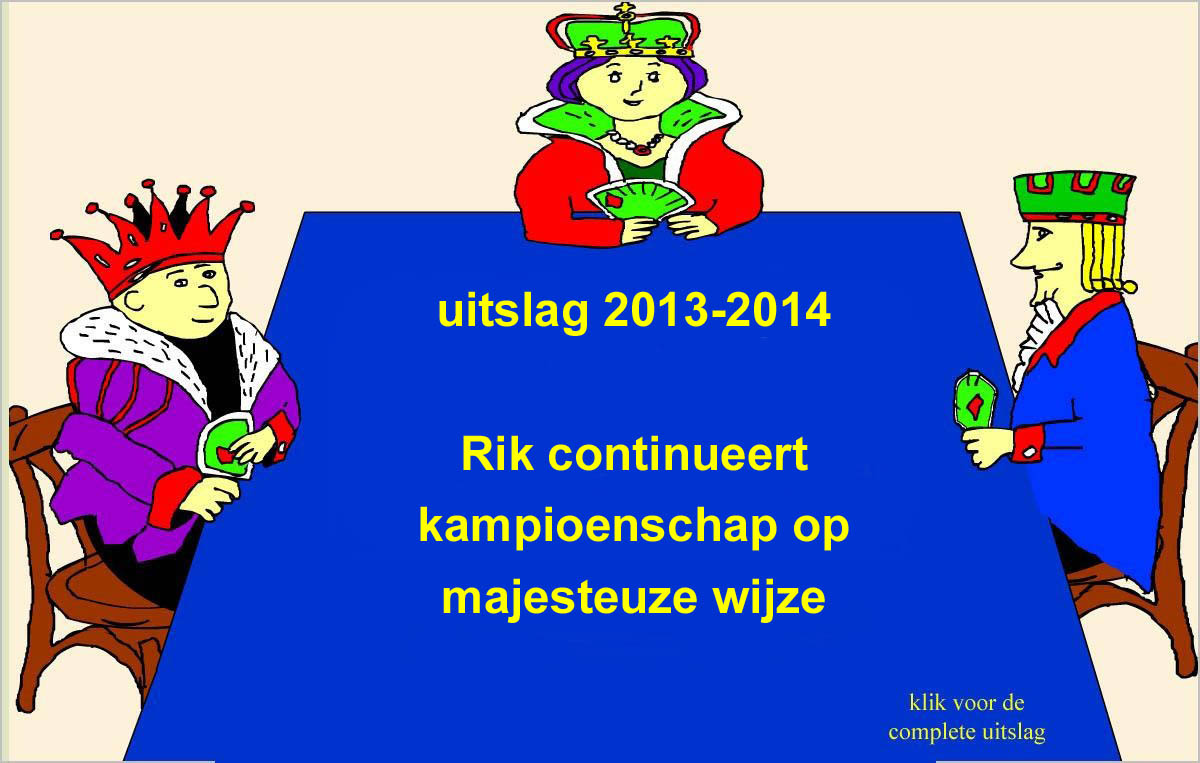 uitslag 2013-2014

Rik continueert kampioenschap op majesteuze wijze

klik voor de complete uitslag